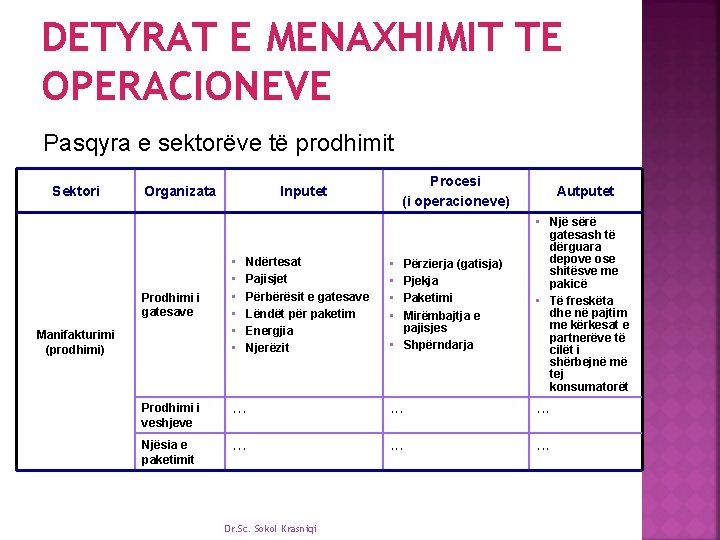 DETYRAT E MENAXHIMIT TE OPERACIONEVE

Pasqyra e sektorëve të prodhimit

| Sektori | Organizata | Inputet | Procesi (i operacioneve) | Autputet |
|---|---|---|---|---|
| Manifakturimi (prodhimi) | Prodhimi i gatesave | ▪ Ndërtesat ▪ Pajisjet ▪ Përbërësit e gatesave ▪ Lëndët për paketim ▪ Energjia ▪ Njerëzit | ▪ Përzierja (gatisja) ▪ Pjekja ▪ Paketimi ▪ Mirëmbajtja e pajisjes ▪ Shpërndarja | ▪ Një sërë gatesash të dërguara depove ose shitësve me pakicë ▪ Të freskëta dhe në pajtim me kërkesat e partnerëve të cilët i shërbejnë më tej konsumatorët |
| | Prodhimi i veshjeve | … | … | … |
| | Njësia e paketimit | … | … | … |

Dr.Sc. Sokol Krasniqi